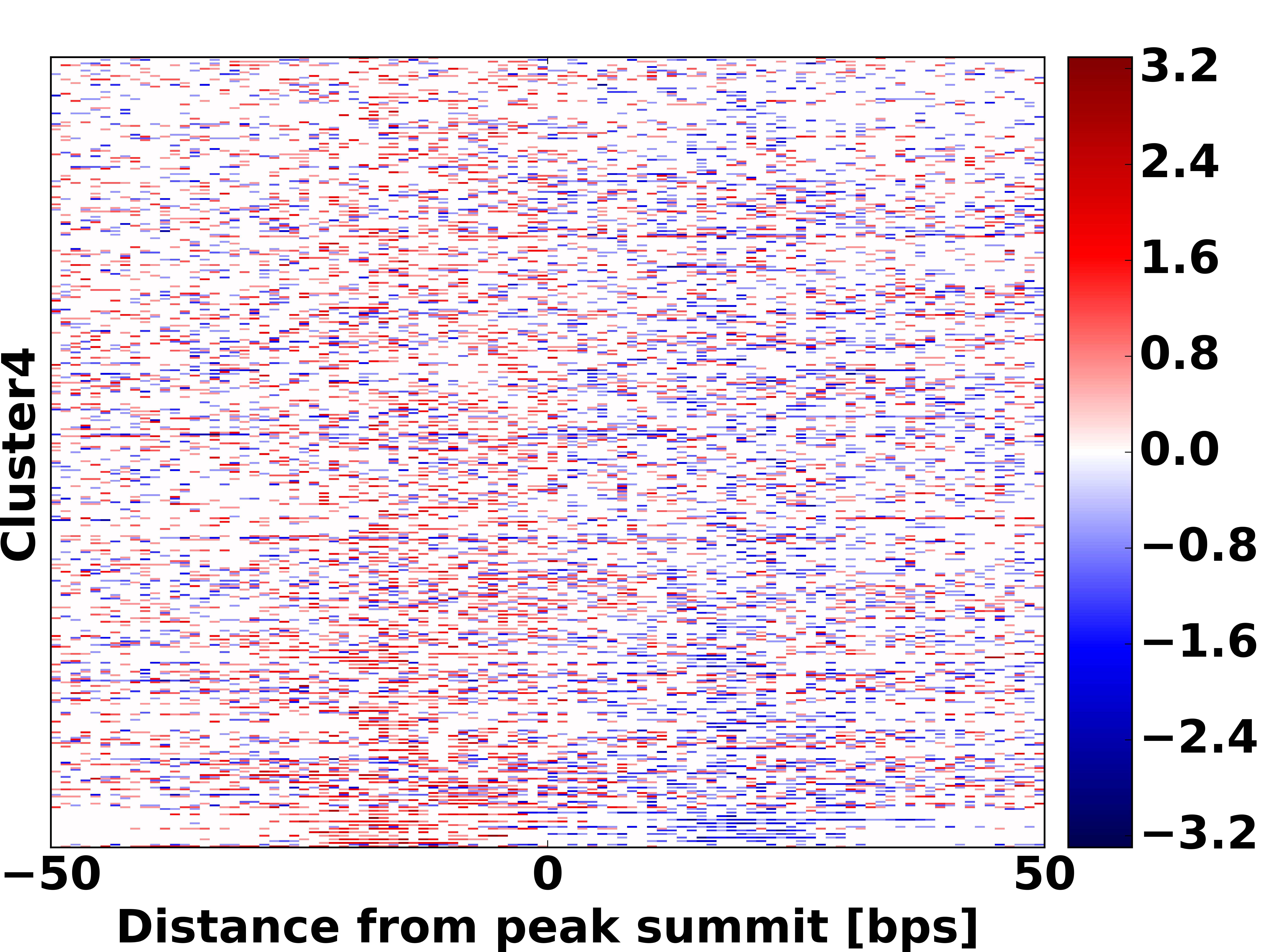 Cluster4

−50
0
50

Distance from peak summit [bps]

3.2
2.4
1.6
0.8
0.0
−0.8
−1.6
−2.4
−3.2